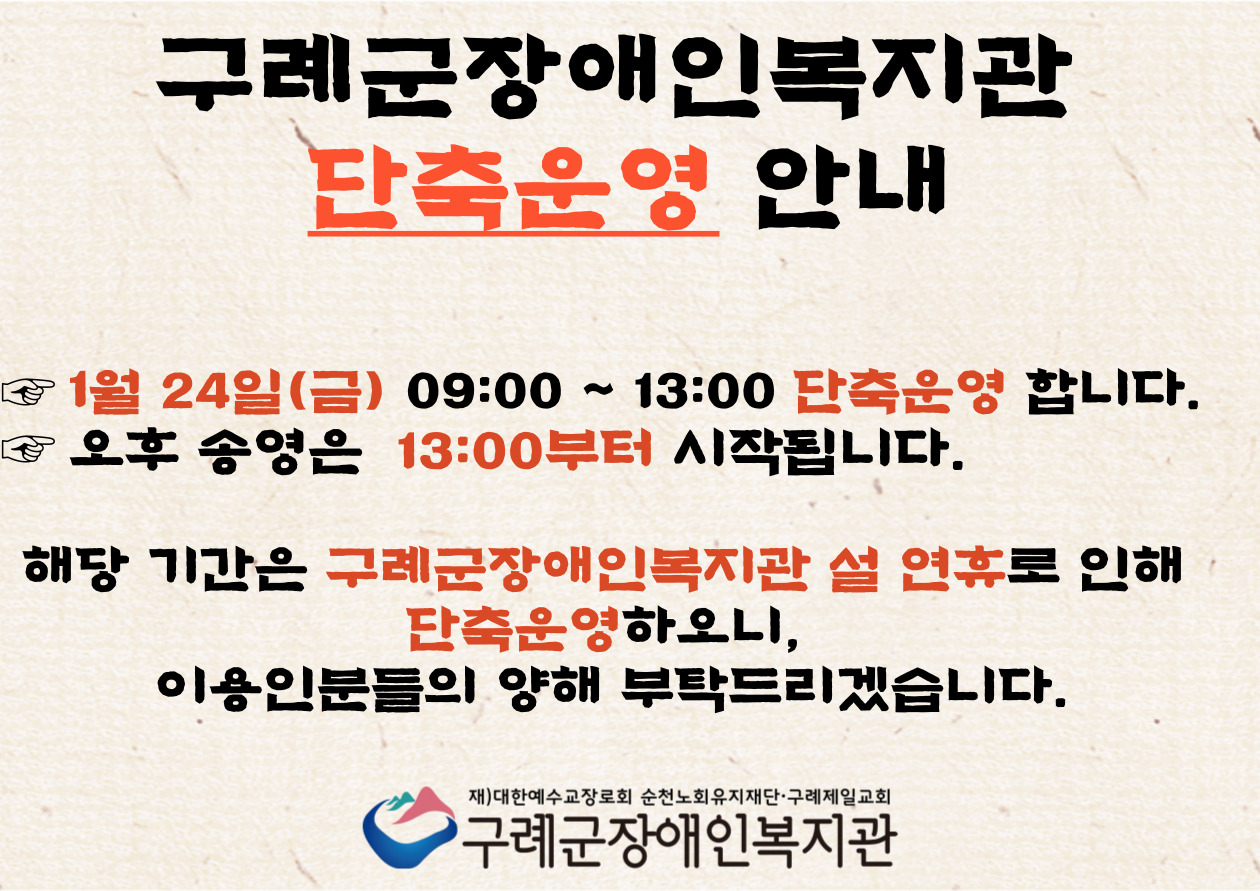 구례군장애인복지관
단축운영 안내

☞ 1월 24일(금) 09:00 ~ 13:00 단축운영 합니다.
☞ 오후 송영은 13:00부터 시작됩니다.

해당 기간은 구례군장애인복지관 설 연휴로 인해 단축운영하오니, 이용인분들의 양해 부탁드리겠습니다.

재)대한예수교장로회 순천노회유지재단·구례제일교회
구례군장애인복지관